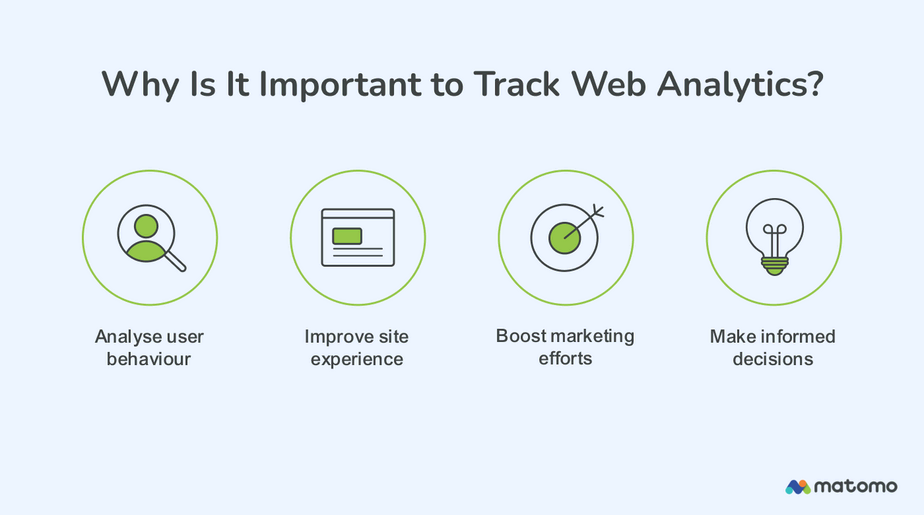 Why Is It Important to Track Web Analytics?

Analyse user behaviour

Improve site experience

Boost marketing efforts

Make informed decisions

matomo